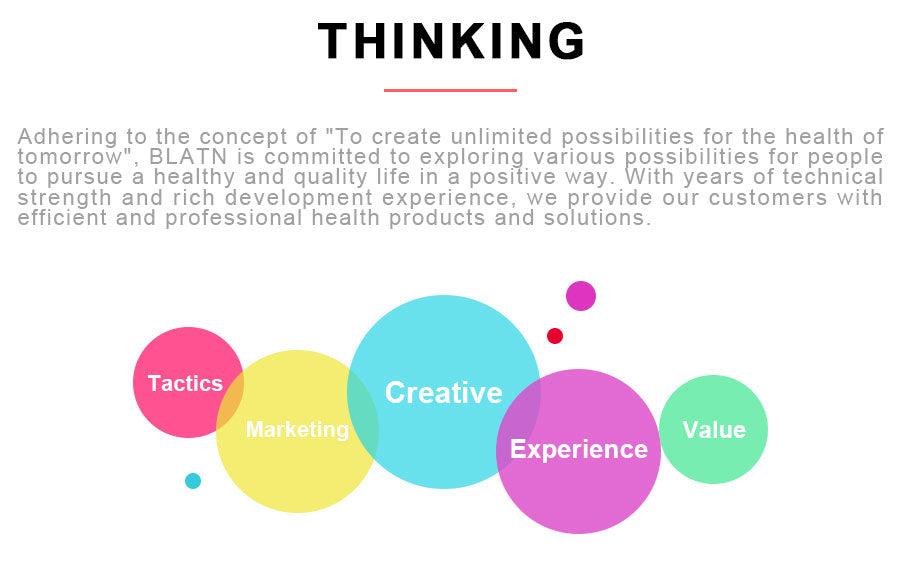 THINKING

Adhering to the concept of "To create unlimited possibilities for the health of tomorrow", BLATN is committed to exploring various possibilities for people to pursue a healthy and quality life in a positive way. With years of technical strength and rich development experience, we provide our customers with efficient and professional health products and solutions.

Tactics

Marketing

Creative

Experience

Value